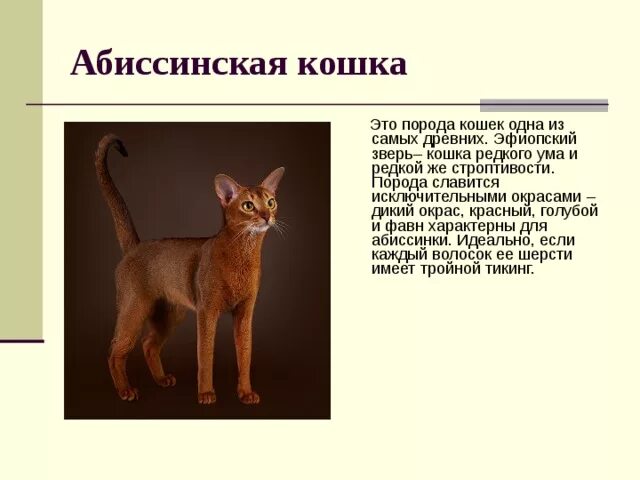 Абиссинская кошка

Это порода кошек одна из самых древних. Эфиопский зверь– кошка редкого ума и редкой же строптивости. Порода славится исключительными окрасами – дикий окрас, красный, голубой и фавн характерны для абиссинки. Идеально, если каждый волосок ее шерсти имеет тройной тикинг.